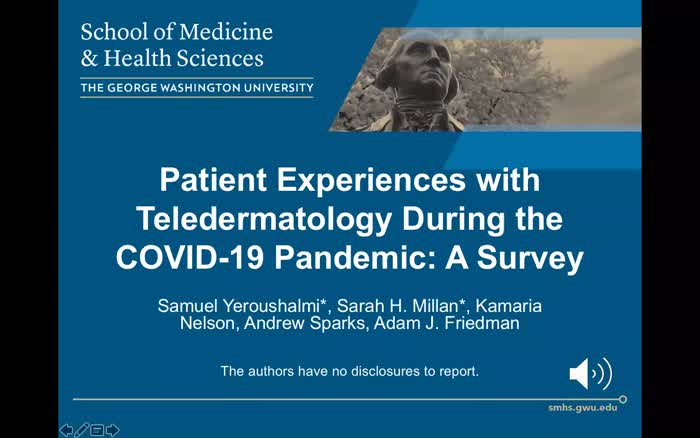 School of Medicine & Health Sciences
THE GEORGE WASHINGTON UNIVERSITY

Patient Experiences with Teledermatology During the COVID-19 Pandemic: A Survey

Samuel Yeroushalmi*, Sarah H. Millan*, Kamaria Nelson, Andrew Sparks, Adam J. Friedman

The authors have no disclosures to report.

smhs.gwu.edu